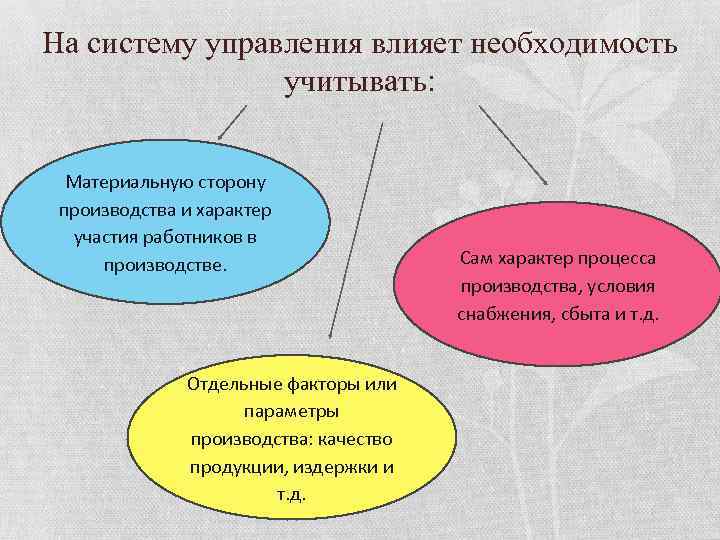 На систему управления влияет необходимость учитывать:

Материальную сторону производства и характер участия работников в производстве.

Сам характер процесса производства, условия снабжения, сбыта и т.д.

Отдельные факторы или параметры производства: качество продукции, издержки и т.д.